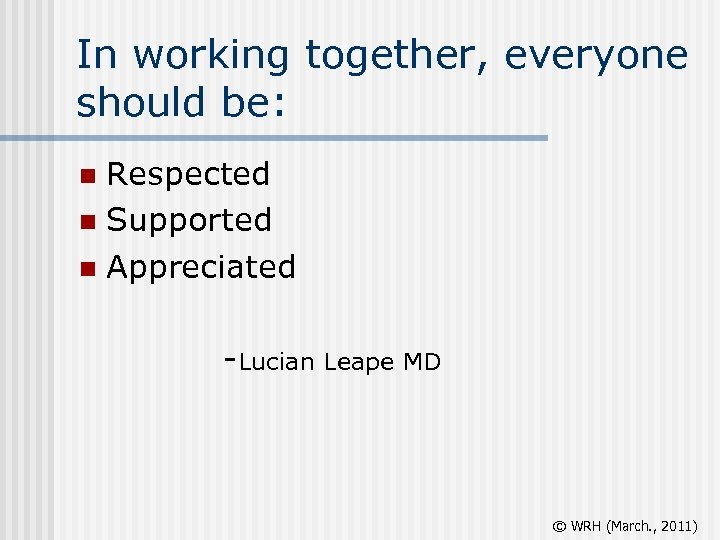 In working together, everyone should be:

- Respected
- Supported
- Appreciated

-Lucian Leape MD

© WRH (March., 2011)